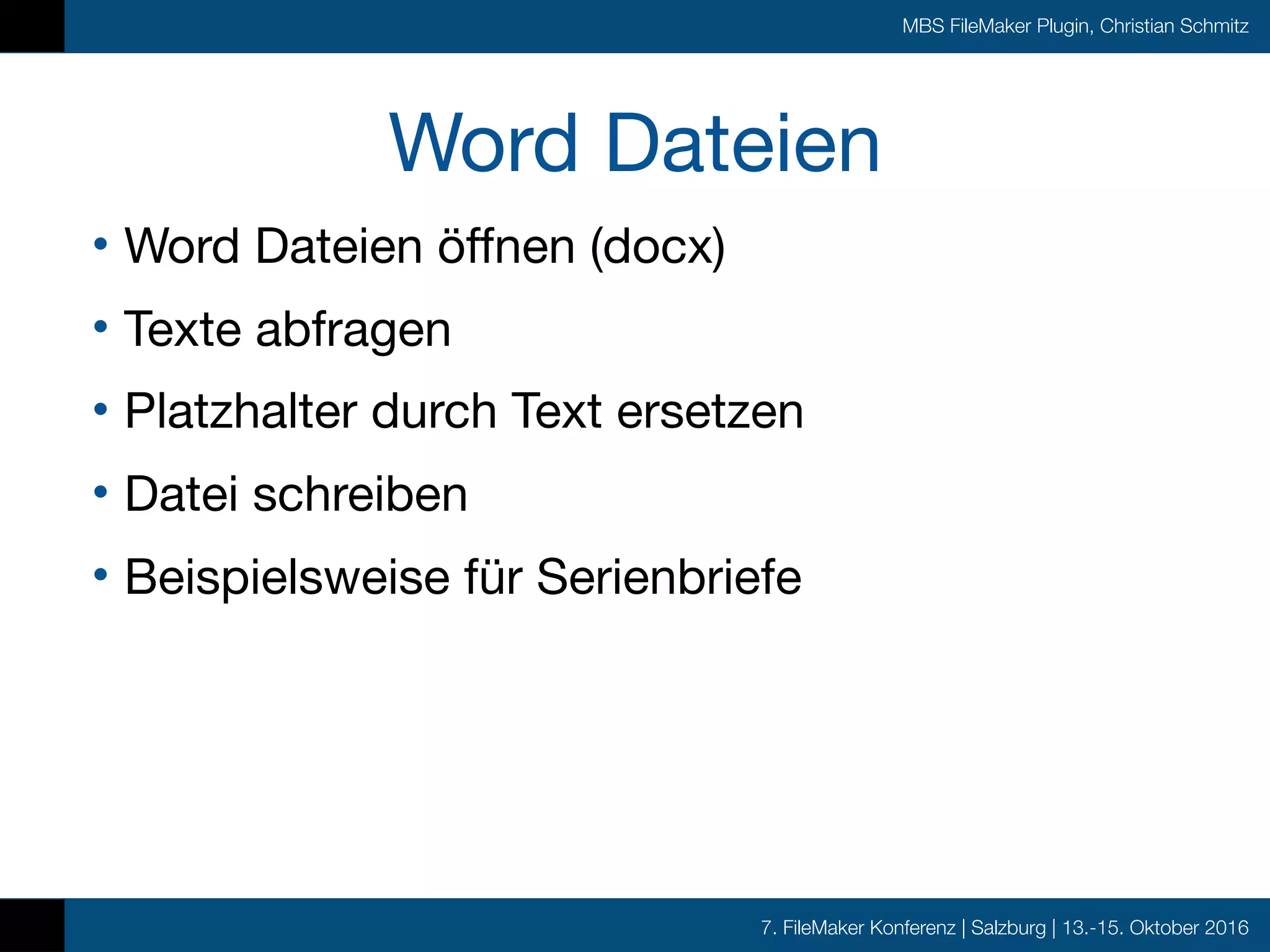 MBS FileMaker Plugin, Christian Schmitz

Word Dateien

• Word Dateien öffnen (docx)
• Texte abfragen
• Platzhalter durch Text ersetzen
• Datei schreiben
• Beispielsweise für Serienbriefe

7. FileMaker Konferenz | Salzburg | 13.-15. Oktober 2016